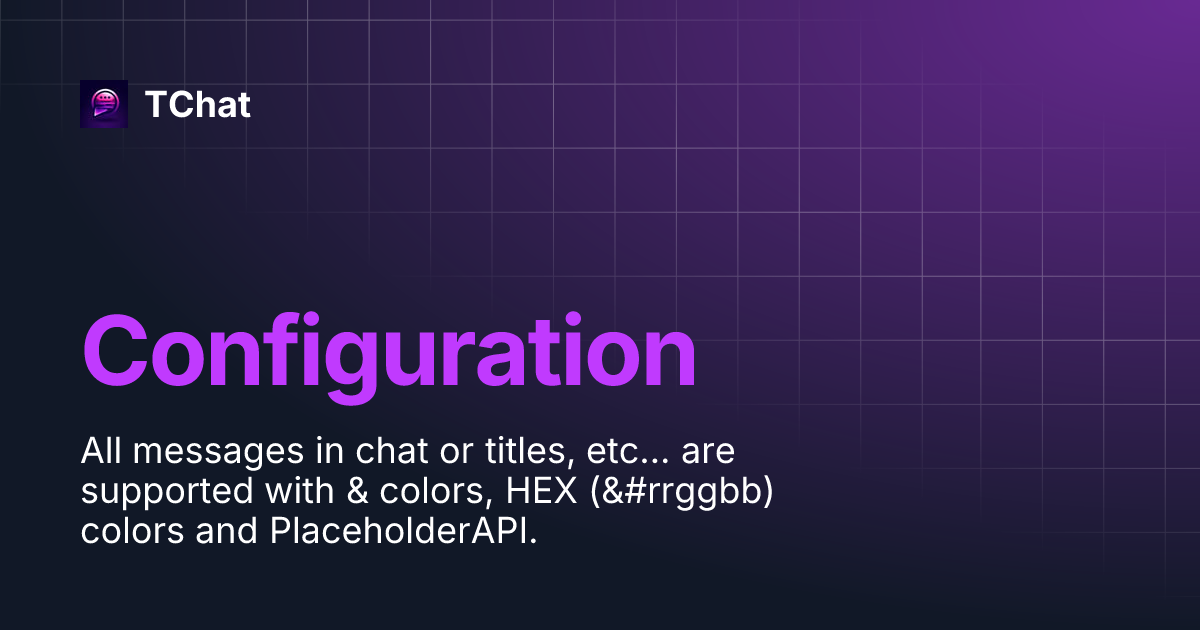 TChat

Configuration

All messages in chat or titles, etc... are supported with & colors, HEX (&#rrggbb) colors and PlaceholderAPI.